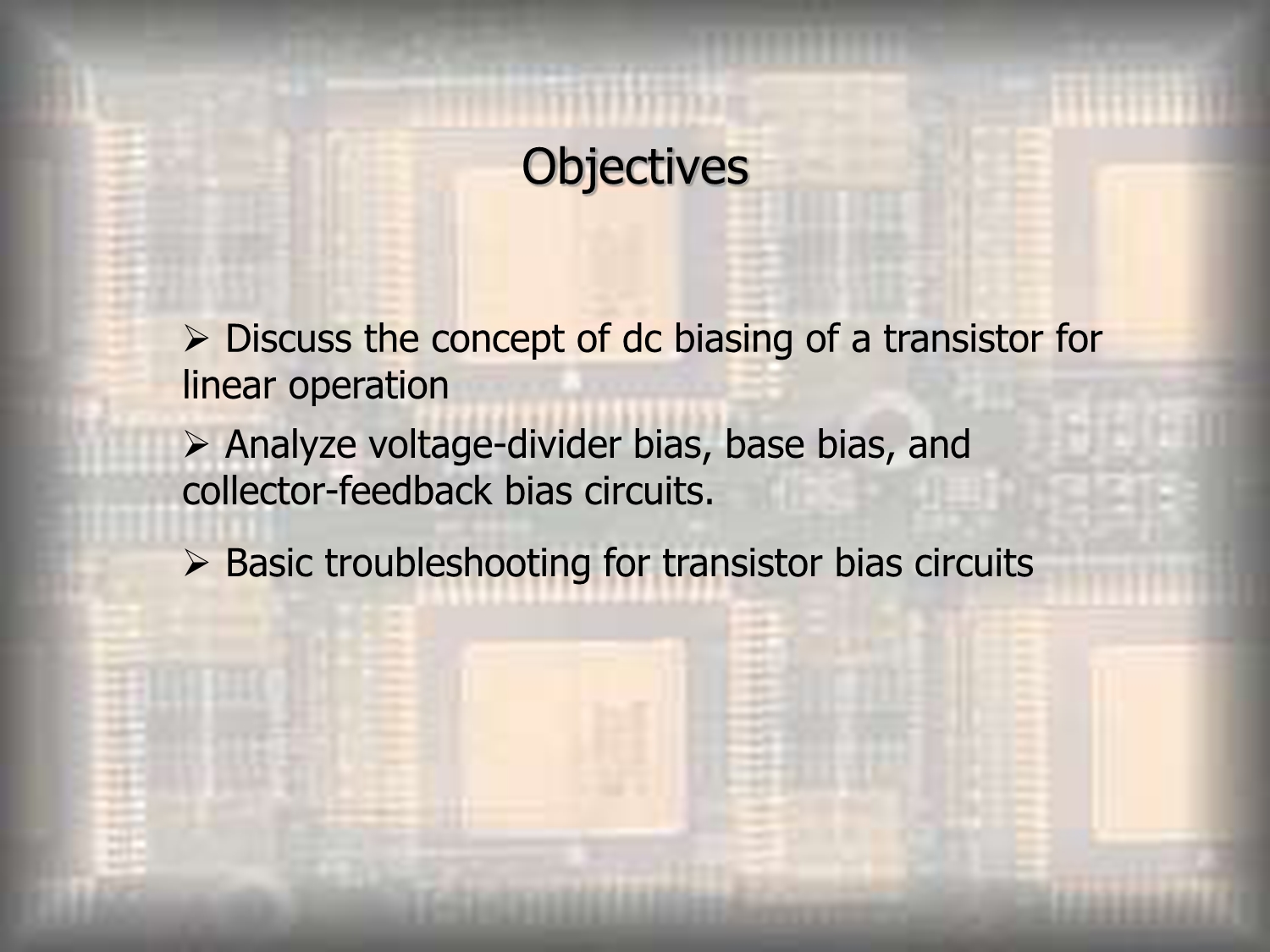 Objectives

➢ Discuss the concept of dc biasing of a transistor for linear operation

➢ Analyze voltage-divider bias, base bias, and collector-feedback bias circuits.

➢ Basic troubleshooting for transistor bias circuits